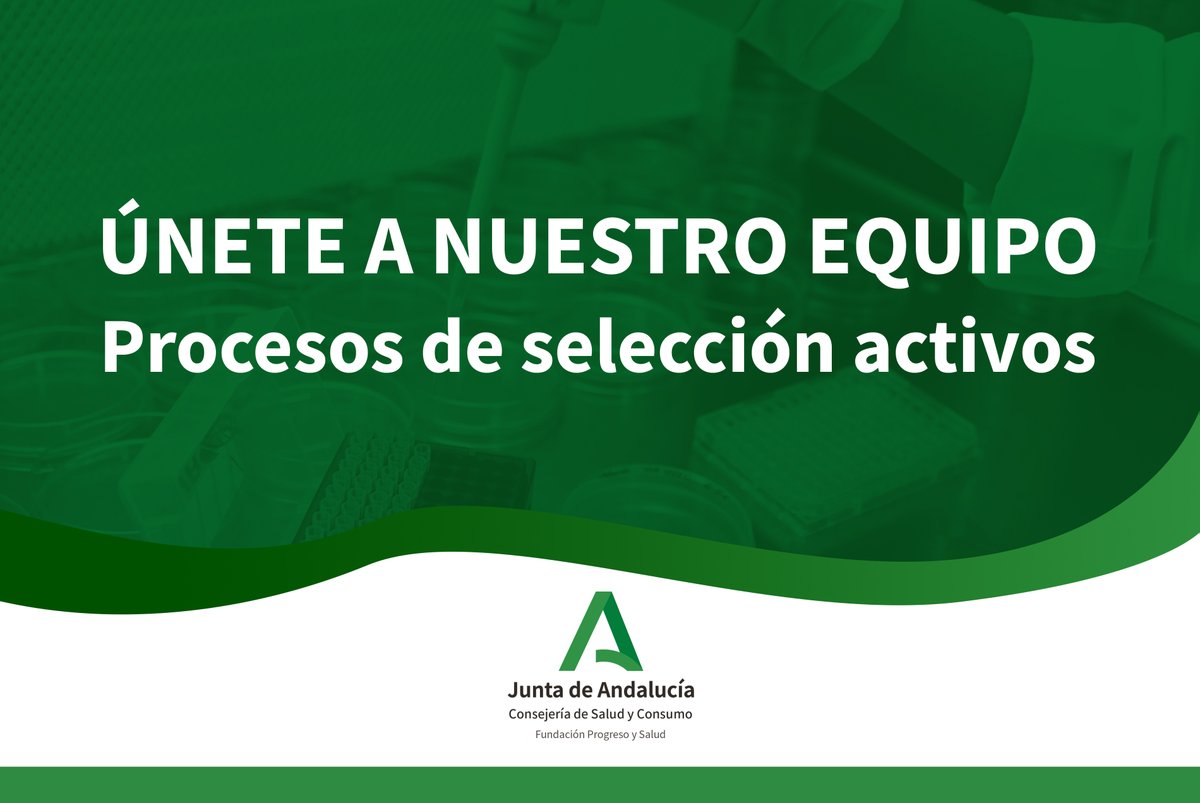 ÚNETE A NUESTRO EQUIPO
Procesos de selección activos

Junta de Andalucía
Consejería de Salud y Consumo
Fundación Progreso y Salud